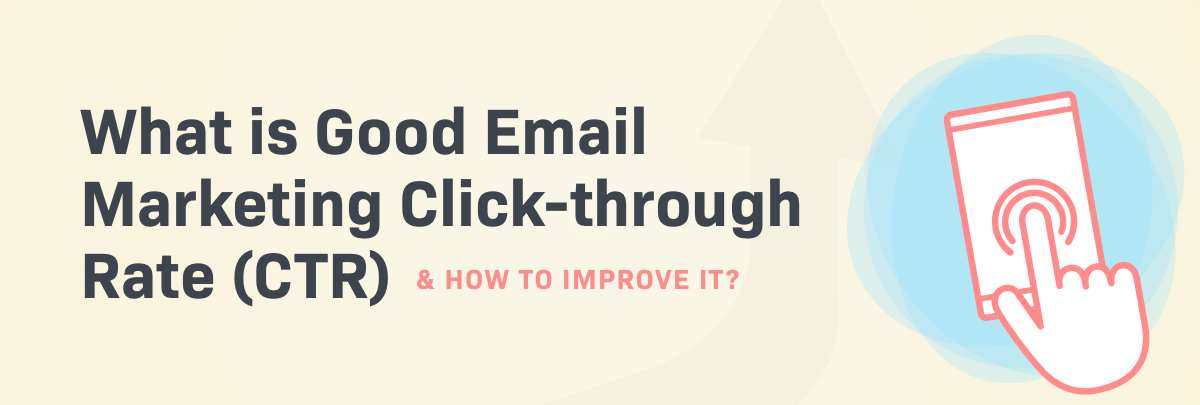 What is Good Email Marketing Click-through Rate (CTR)

& HOW TO IMPROVE IT?